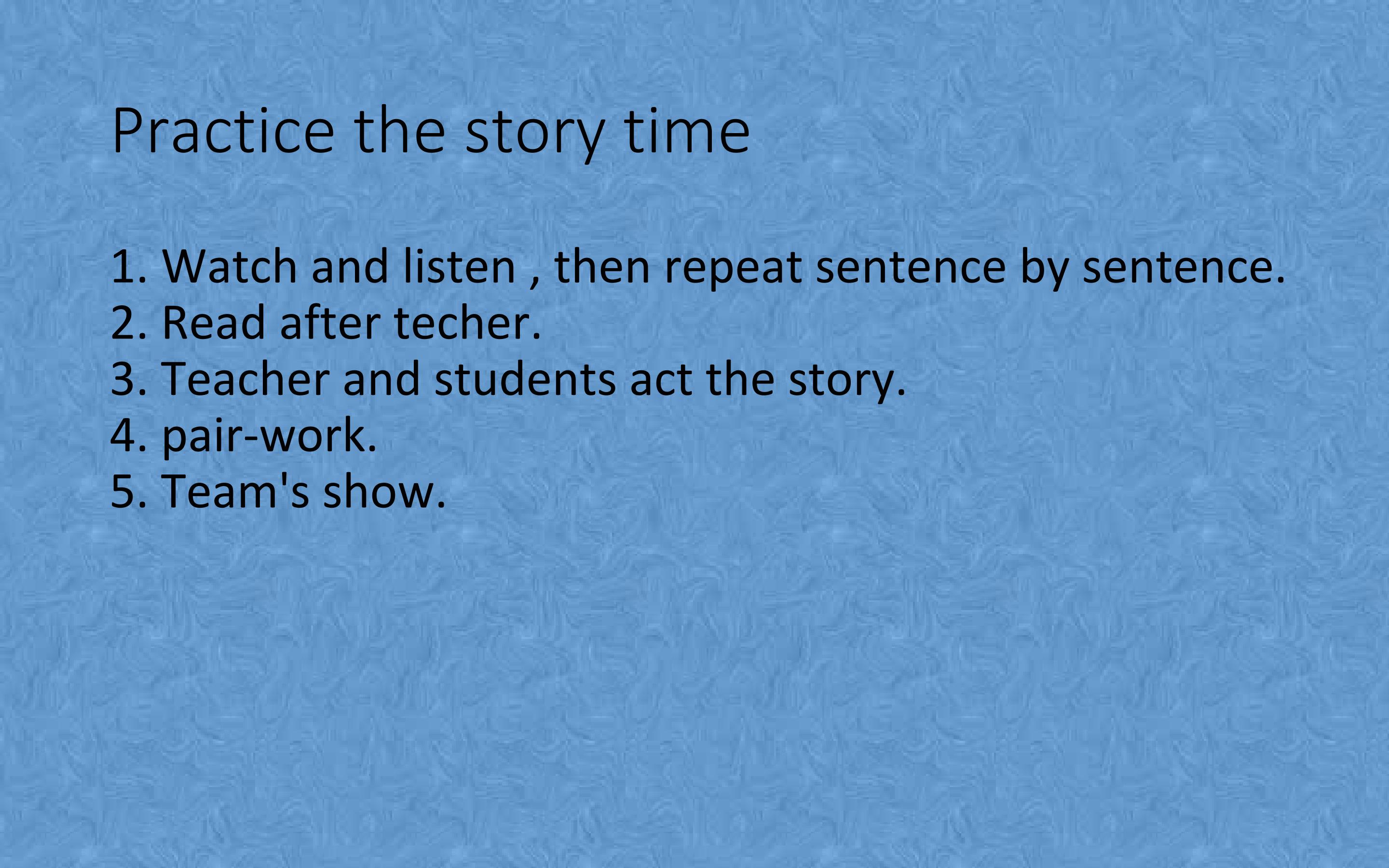 Practice the story time

1. Watch and listen , then repeat sentence by sentence.
2. Read after techer.
3. Teacher and students act the story.
4. pair-work.
5. Team's show.